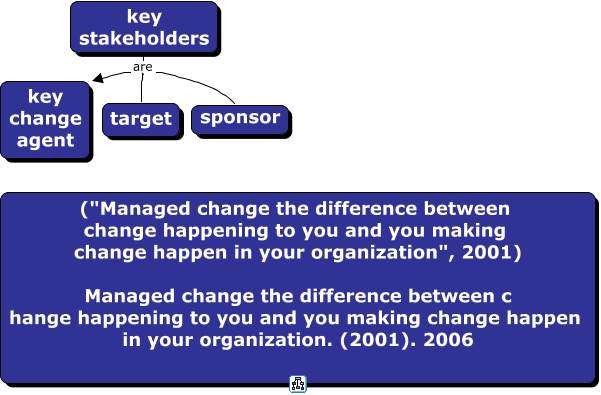 key stakeholders

are

key change agent

target

sponsor

("Managed change the difference between change happening to you and you making change happen in your organization", 2001)

Managed change the difference between c hange happening to you and you making change happen in your organization. (2001). 2006